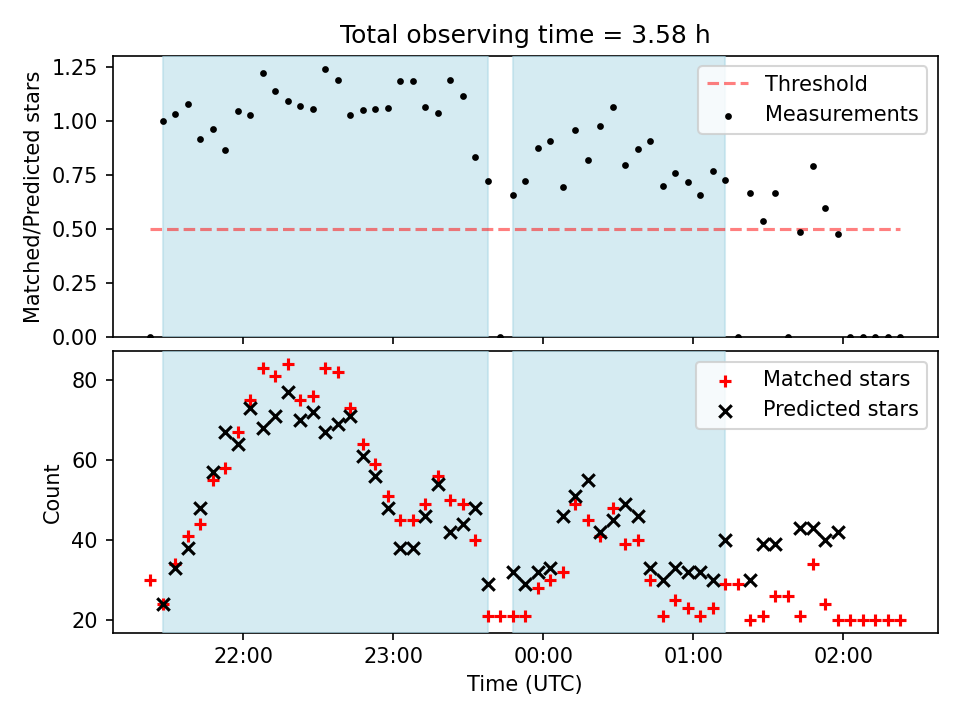 Total observing time = 3.58 h

Matched/Predicted stars

1.25
1.00
0.75
0.50
0.25
0.00

Threshold
Measurements

Count

80
60
40
20

Matched stars
Predicted stars

22:00
23:00
00:00
01:00
02:00

Time (UTC)